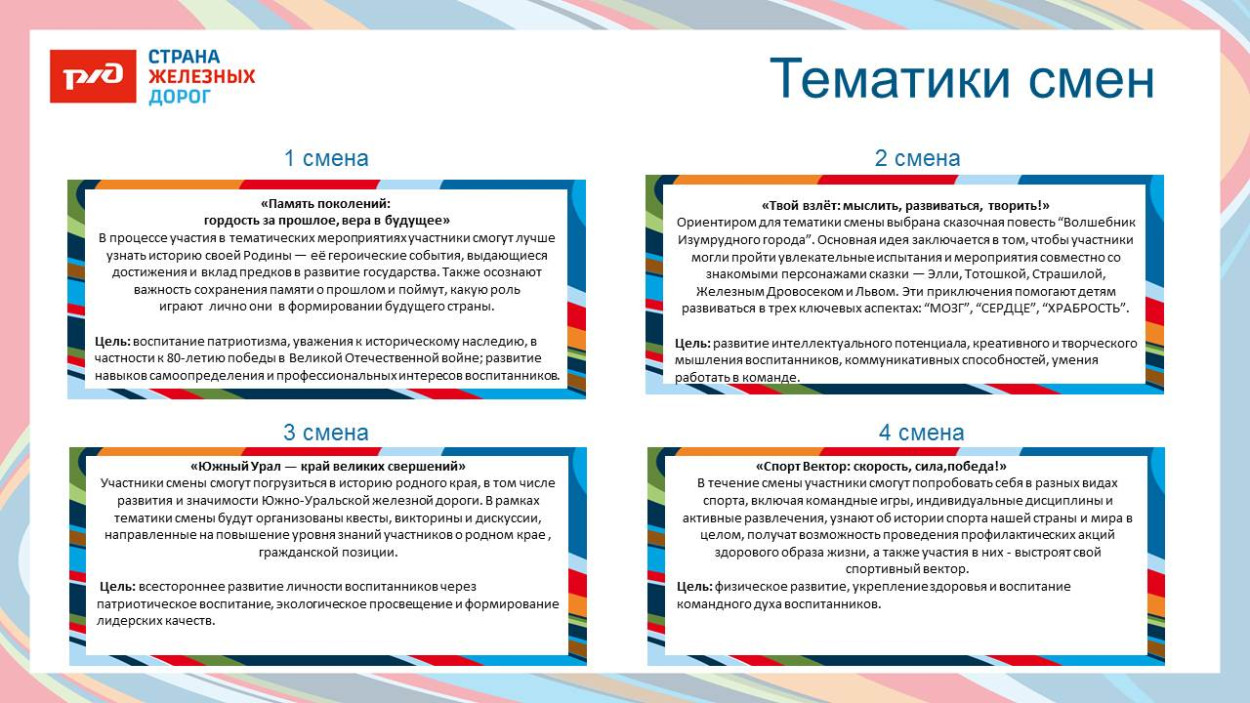 РЖД

СТРАНА ЖЕЛЕЗНЫХ ДОРОГ

Тематики смен

1 смена

«Память поколений: гордость за прошлое, вера в будущее»
В процессе участия в тематических мероприятиях участники смогут лучше узнать историю своей Родины — её героические события, выдающиеся достижения и вклад предков в развитие государства. Также осознают важность сохранения памяти о прошлом и поймут, какую роль играют лично они в формировании будущего страны.

Цель: воспитание патриотизма, уважения к историческому наследию, в частности к 80-летию победы в Великой Отечественной войне; развитие навыков самоопределения и профессиональных интересов воспитанников.

2 смена

«Твой взлёт: мыслить, развиваться, творить!»
Ориентиром для тематики смены выбрана сказочная повесть "Волшебник Изумрудного города". Основная идея заключается в том, чтобы участники могли пройти увлекательные испытания и мероприятия совместно со знакомыми персонажами сказки — Элли, Тотошкой, Страшилой, Железным Дровосеком и Львом. Эти приключения помогают детям развиваться в трех ключевых аспектах: "МОЗГ", "СЕРДЦЕ", "ХРАБРОСТЬ".

Цель: развитие интеллектуального потенциала, креативного и творческого мышления воспитанников, коммуникативных способностей, умения работать в команде.

3 смена

«Южный Урал — край великих свершений»
Участники смены смогут погрузиться в историю родного края, в том числе развития и значимости Южно-Уральской железной дороги. В рамках тематики смены будут организованы квесты, викторины и дискуссии, направленные на повышение уровня знаний участников о родном крае , гражданской позиции.

Цель: всестороннее развитие личности воспитанников через патриотическое воспитание, экологическое просвещение и формирование лидерских качеств.

4 смена

«Спорт Вектор: скорость, сила,победа!»
В течение смены участники смогут попробовать себя в разных видах спорта, включая командные игры, индивидуальные дисциплины и активные развлечения, узнают об истории спорта нашей страны и мира в целом, получат возможность проведения профилактических акций здорового образа жизни, а также участия в них - выстроят свой спортивный вектор.
Цель: физическое развитие, укрепление здоровья и воспитание командного духа воспитанников.